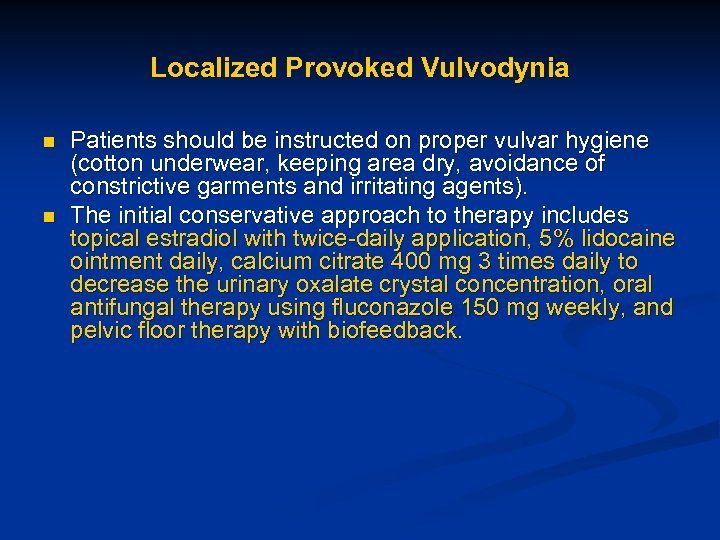 Localized Provoked Vulvodynia

- Patients should be instructed on proper vulvar hygiene (cotton underwear, keeping area dry, avoidance of constrictive garments and irritating agents).
- The initial conservative approach to therapy includes topical estradiol with twice-daily application, 5% lidocaine ointment daily, calcium citrate 400 mg 3 times daily to decrease the urinary oxalate crystal concentration, oral antifungal therapy using fluconazole 150 mg weekly, and pelvic floor therapy with biofeedback.